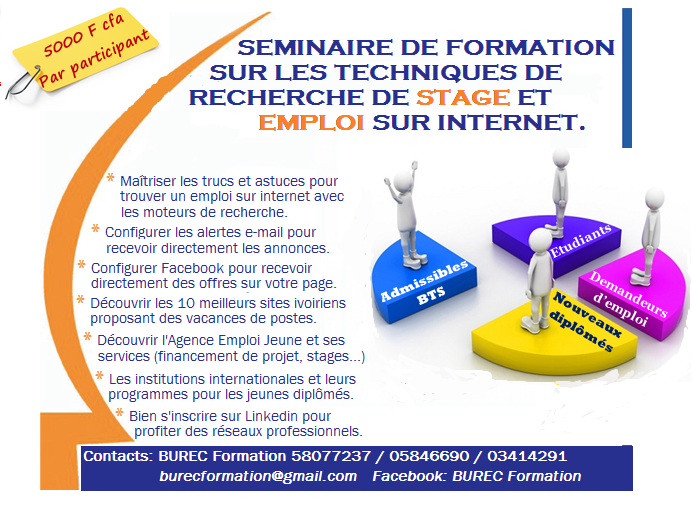 5000 F cfa
Par participant

SEMINAIRE DE FORMATION SUR LES TECHNIQUES DE RECHERCHE DE STAGE ET EMPLOI SUR INTERNET.

* Maîtriser les trucs et astuces pour trouver un emploi sur internet avec les moteurs de recherche.

* Configurer les alertes e-mail pour recevoir directement les annonces.

* Configurer Facebook pour recevoir directement des offres sur votre page.

* Découvrir les 10 meilleurs sites ivoiriens proposant des vacances de postes.

* Découvrir l'Agence Emploi Jeune et ses services (financement de projet, stages...)

* Les institutions internationales et leurs programmes pour les jeunes diplômés.

* Bien s'inscrire sur Linkedin pour profiter des réseaux professionnels.

Admissibles BTS

Etudiants

Demandeurs d'emploi

Nouveaux diplômés

Contacts: BUREC Formation 58077237 / 05846690 / 03414291
burecformation@gmail.com Facebook: BUREC Formation